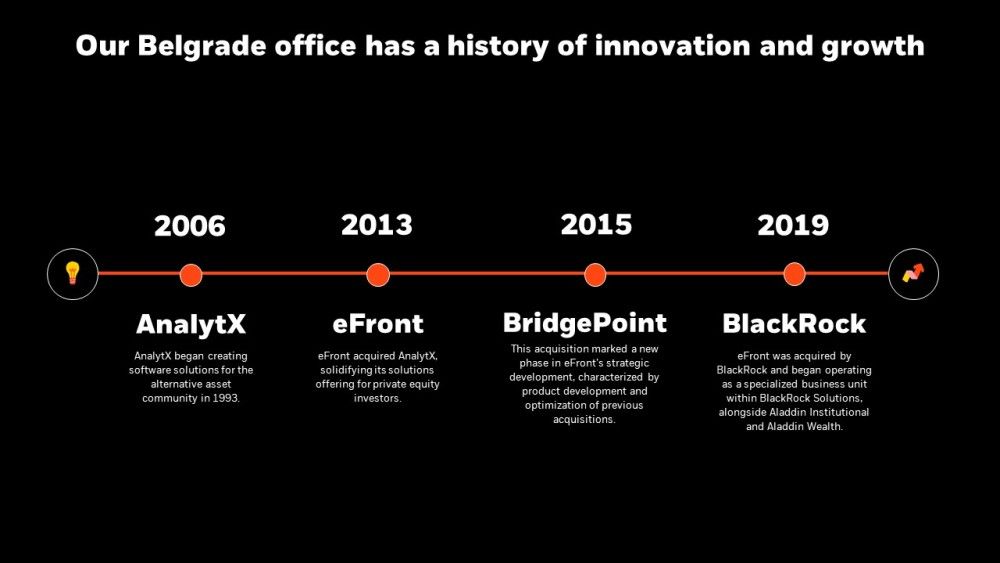 Our Belgrade office has a history of innovation and growth

2006

AnalytX

AnalytX began creating software solutions for the alternative asset community in 1993.

2013

eFront

eFront acquired AnalytX, solidifying its solutions offering for private equity investors.

2015

BridgePoint

This acquisition marked a new phase in eFront's strategic development, characterized by product development and optimization of previous acquisitions.

2019

BlackRock

eFront was acquired by BlackRock and began operating as a specialized business unit within BlackRock Solutions, alongside Aladdin Institutional and Aladdin Wealth.